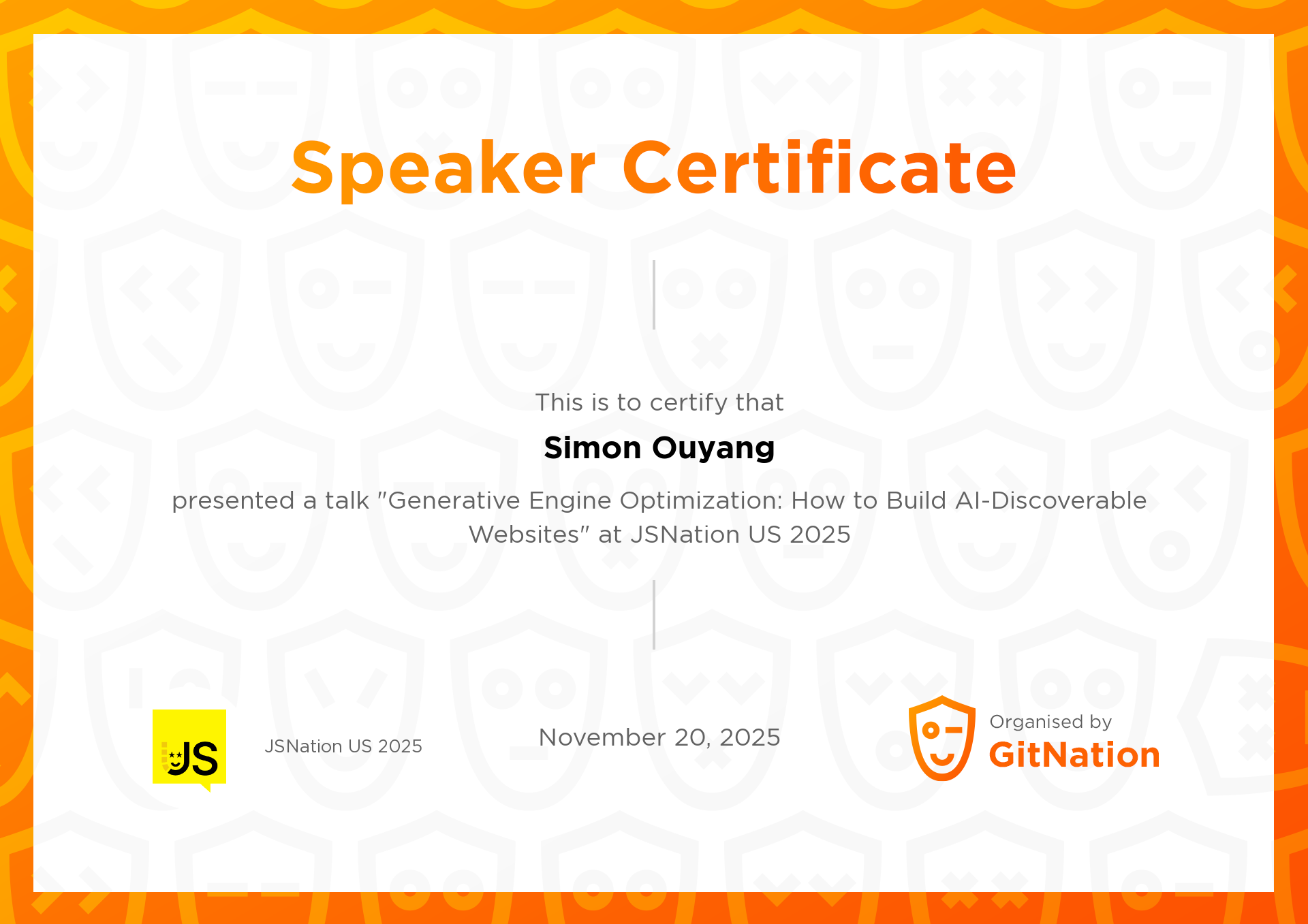 Speaker Certificate

This is to certify that

Simon Ouyang

presented a talk "Generative Engine Optimization: How to Build AI-Discoverable Websites" at JSNation US 2025

JS

JSNation US 2025

November 20, 2025

Organised by
GitNation